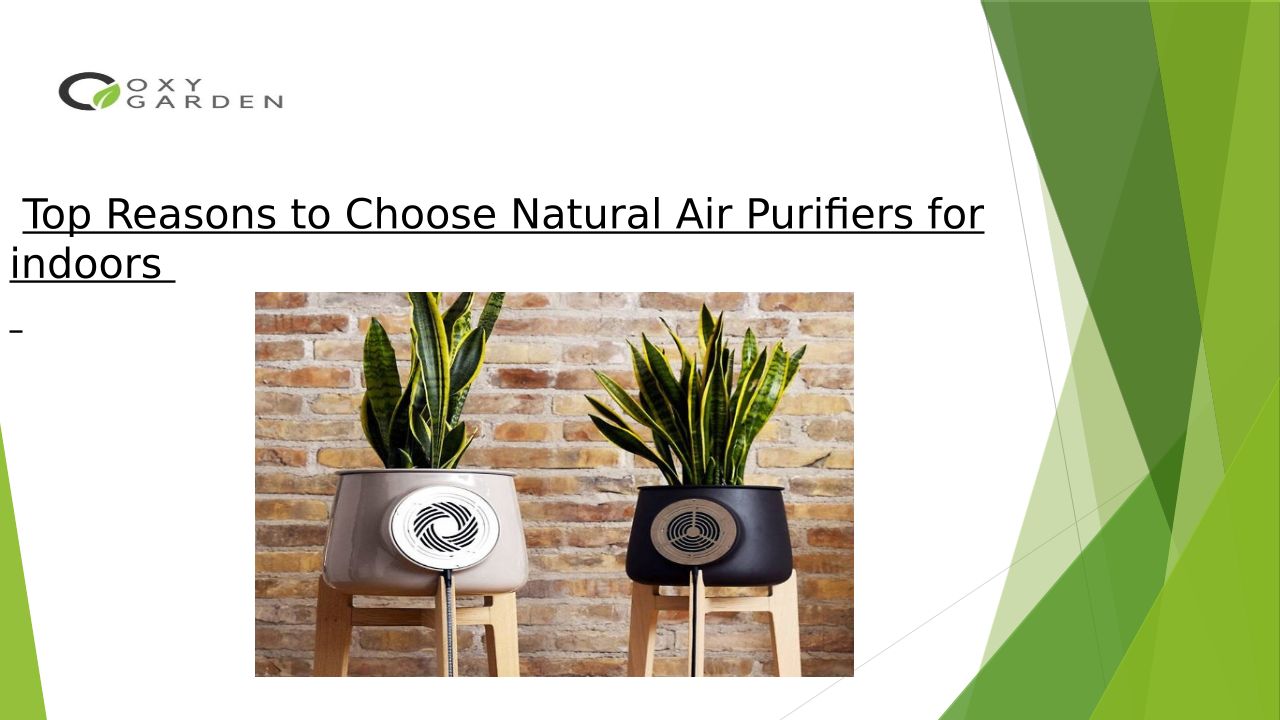 OXY GARDEN

Top Reasons to Choose Natural Air Purifiers for indoors